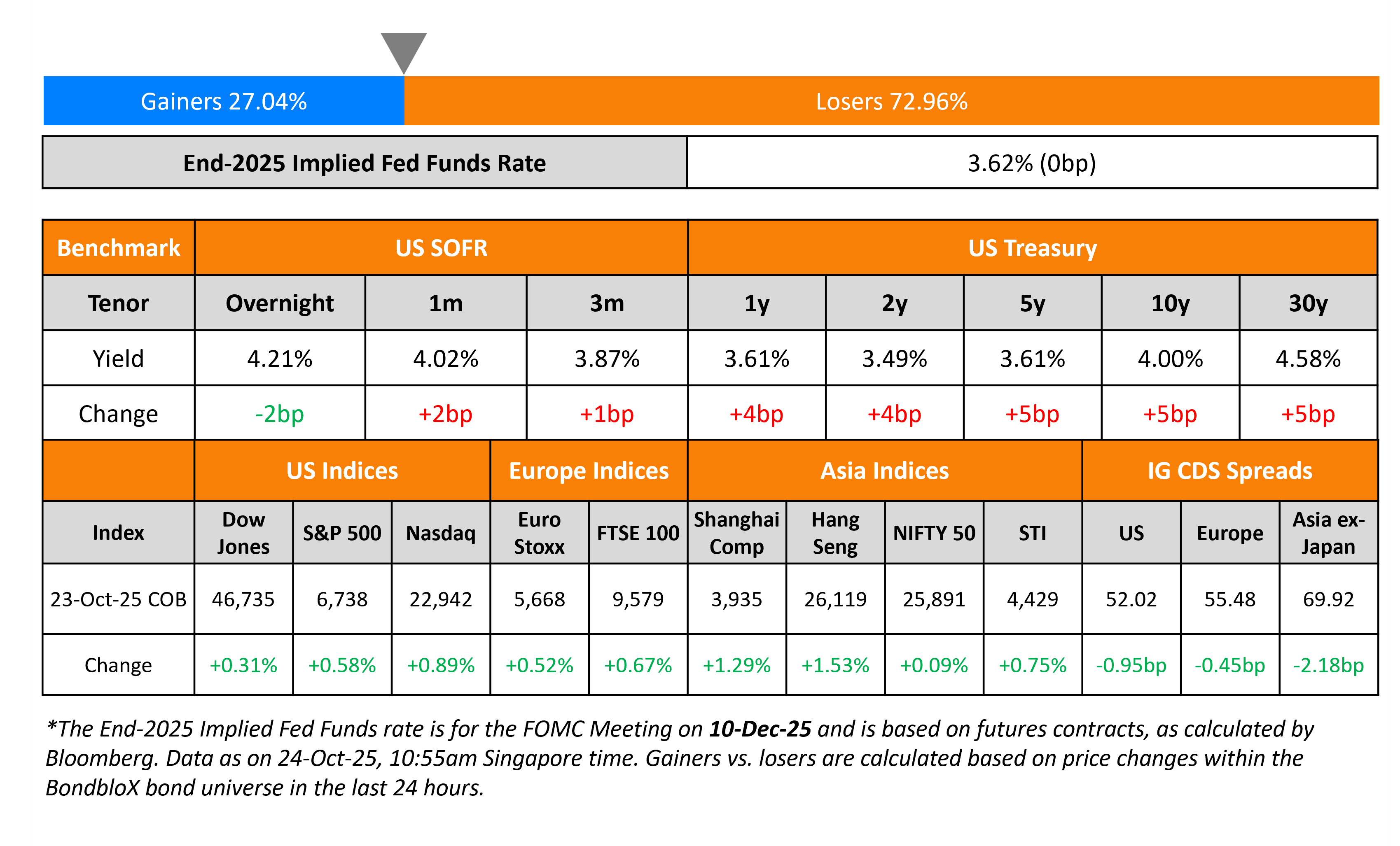 Gainers 27.04% Losers 72.96%

| End-2025 Implied Fed Funds Rate | 3.62% (0bp) |
|---|---|

| Benchmark | US SOFR | | | US Treasury | | | | |
|---|---|---|---|---|---|---|---|---|
| Tenor | Overnight | 1m | 3m | 1y | 2y | 5y | 10y | 30y |
| Yield | 4.21% | 4.02% | 3.87% | 3.61% | 3.49% | 3.61% | 4.00% | 4.58% |
| Change | -2bp | +2bp | +1bp | +4bp | +4bp | +5bp | +5bp | +5bp |

| | US Indices | | | Europe Indices | | Asia Indices | | | | IG CDS Spreads | | |
|---|---|---|---|---|---|---|---|---|---|---|---|---|
| Index | Dow Jones | S&P 500 | Nasdaq | Euro Stoxx | FTSE 100 | Shanghai Comp | Hang Seng | NIFTY 50 | STI | US | Europe | Asia ex-Japan |
| 23-Oct-25 COB | 46,735 | 6,738 | 22,942 | 5,668 | 9,579 | 3,935 | 26,119 | 25,891 | 4,429 | 52.02 | 55.48 | 69.92 |
| Change | +0.31% | +0.58% | +0.89% | +0.52% | +0.67% | +1.29% | +1.53% | +0.09% | +0.75% | -0.95bp | -0.45bp | -2.18bp |

*The End-2025 Implied Fed Funds rate is for the FOMC Meeting on 10-Dec-25 and is based on futures contracts, as calculated by Bloomberg. Data as on 24-Oct-25, 10:55am Singapore time. Gainers vs. losers are calculated based on price changes within the BondbloX bond universe in the last 24 hours.